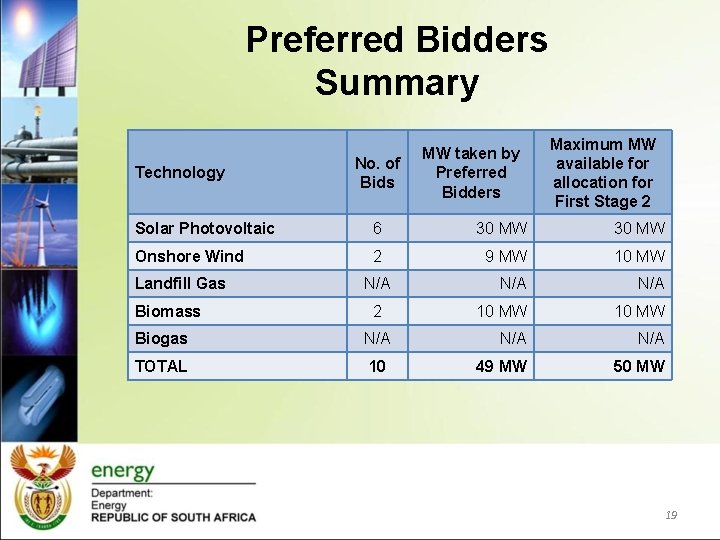 Preferred Bidders Summary

| Technology | No. of Bids | MW taken by Preferred Bidders | Maximum MW available for allocation for First Stage 2 |
|---|---|---|---|
| Solar Photovoltaic | 6 | 30 MW | 30 MW |
| Onshore Wind | 2 | 9 MW | 10 MW |
| Landfill Gas | N/A | N/A | N/A |
| Biomass | 2 | 10 MW | 10 MW |
| Biogas | N/A | N/A | N/A |
| TOTAL | 10 | 49 MW | 50 MW |

energy
Department:
Energy
REPUBLIC OF SOUTH AFRICA

19